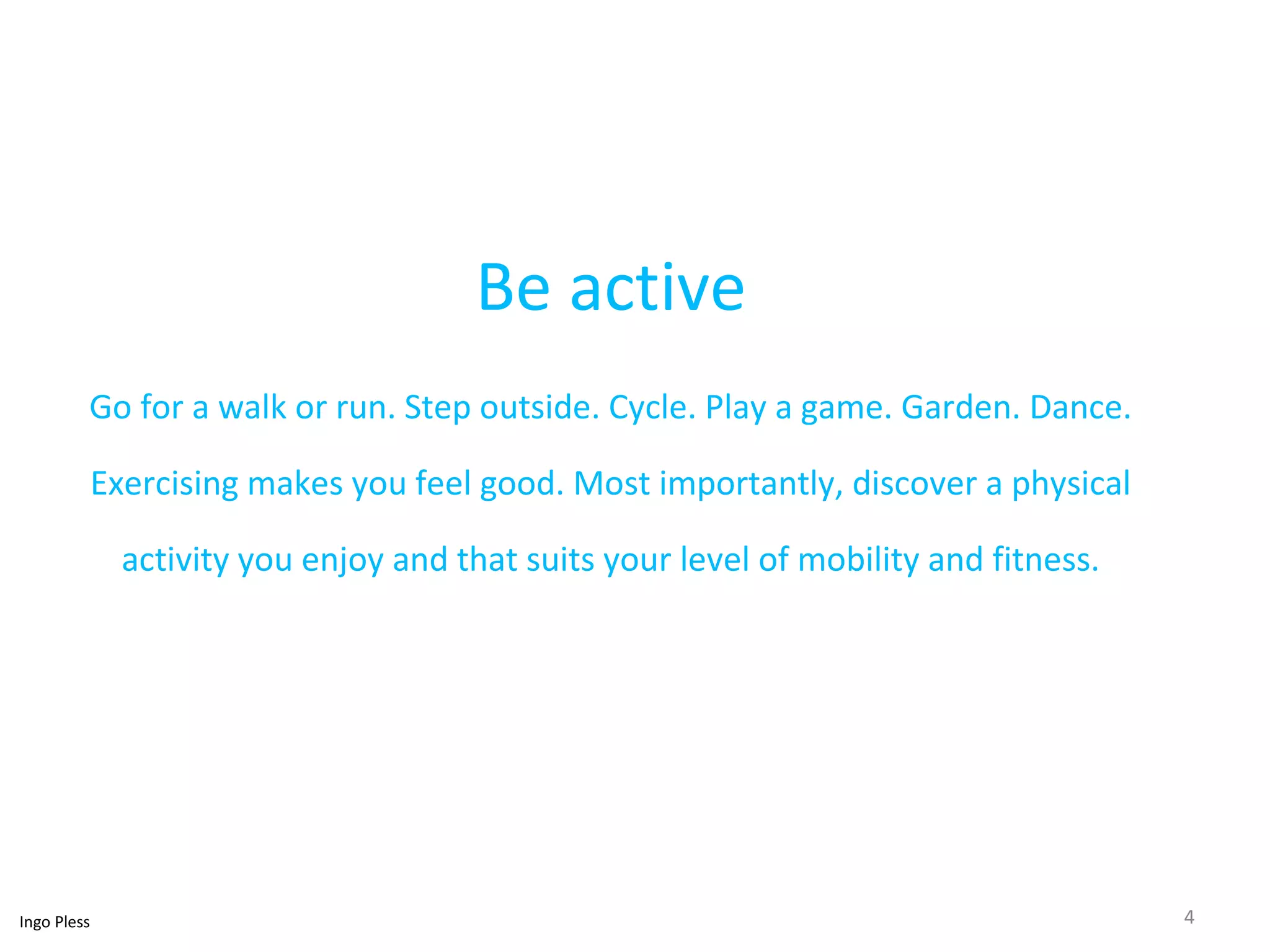 Be active

Go for a walk or run. Step outside. Cycle. Play a game. Garden. Dance. Exercising makes you feel good. Most importantly, discover a physical activity you enjoy and that suits your level of mobility and fitness.

Ingo Pless

4